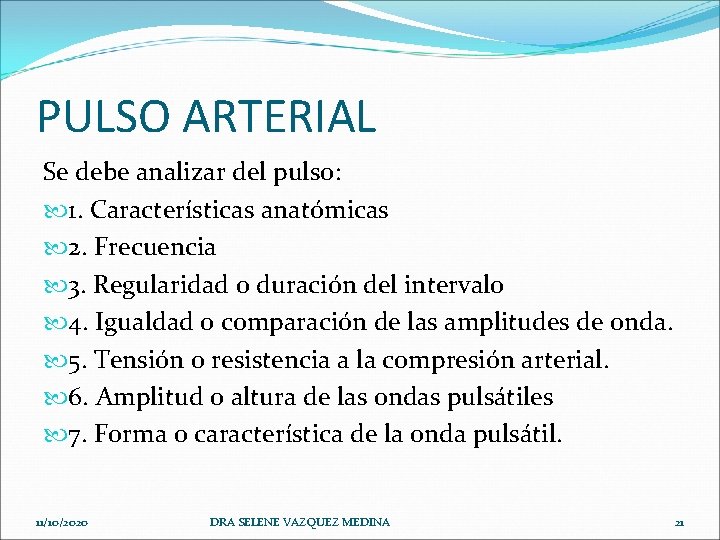 PULSO ARTERIAL

Se debe analizar del pulso:

1. Características anatómicas
2. Frecuencia
3. Regularidad o duración del intervalo
4. Igualdad o comparación de las amplitudes de onda.
5. Tensión o resistencia a la compresión arterial.
6. Amplitud o altura de las ondas pulsátiles
7. Forma o característica de la onda pulsátil.

11/10/2020 DRA SELENE VAZQUEZ MEDINA 21